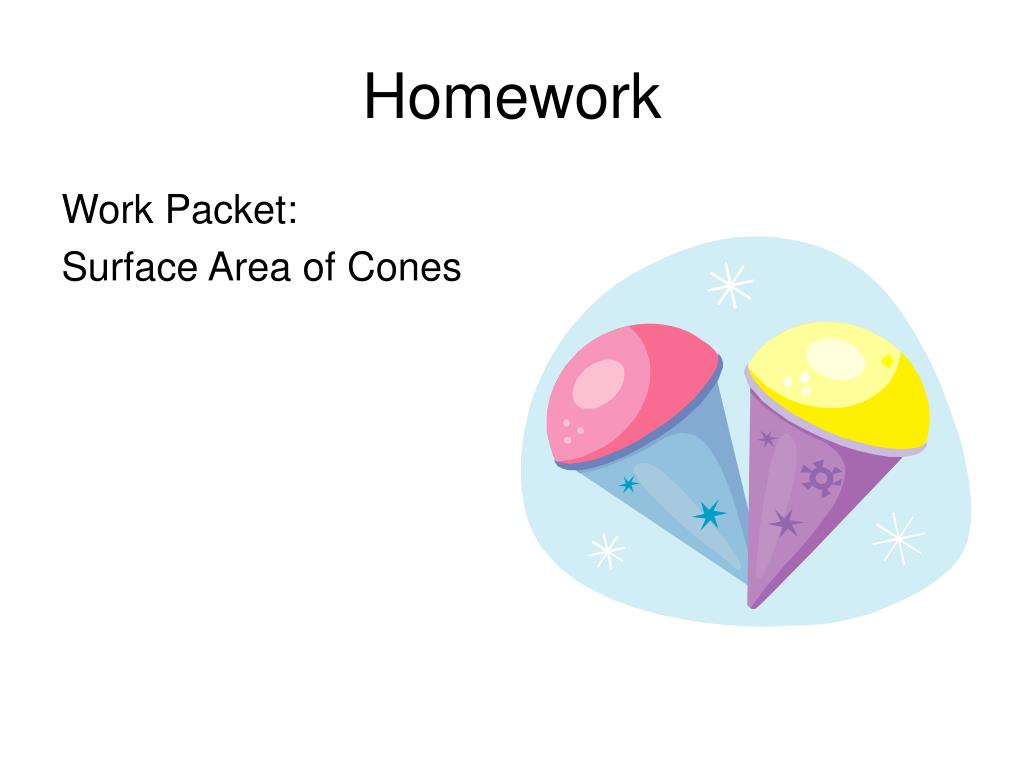 Homework

Work Packet:

Surface Area of Cones